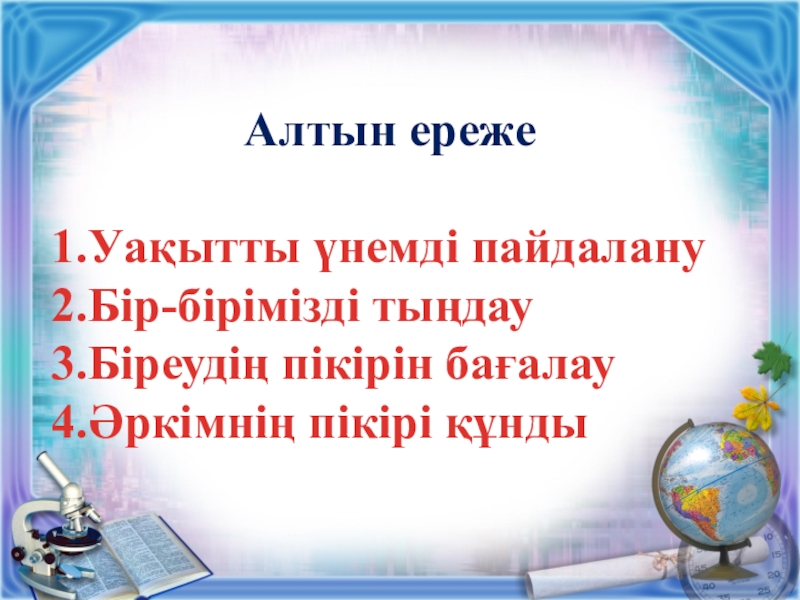 Алтын ереже

1.Уақытты үнемді пайдалану
2.Бір-бірімізді тыңдау
3.Біреудің пікірін бағалау
4.Әркімнің пікірі құнды